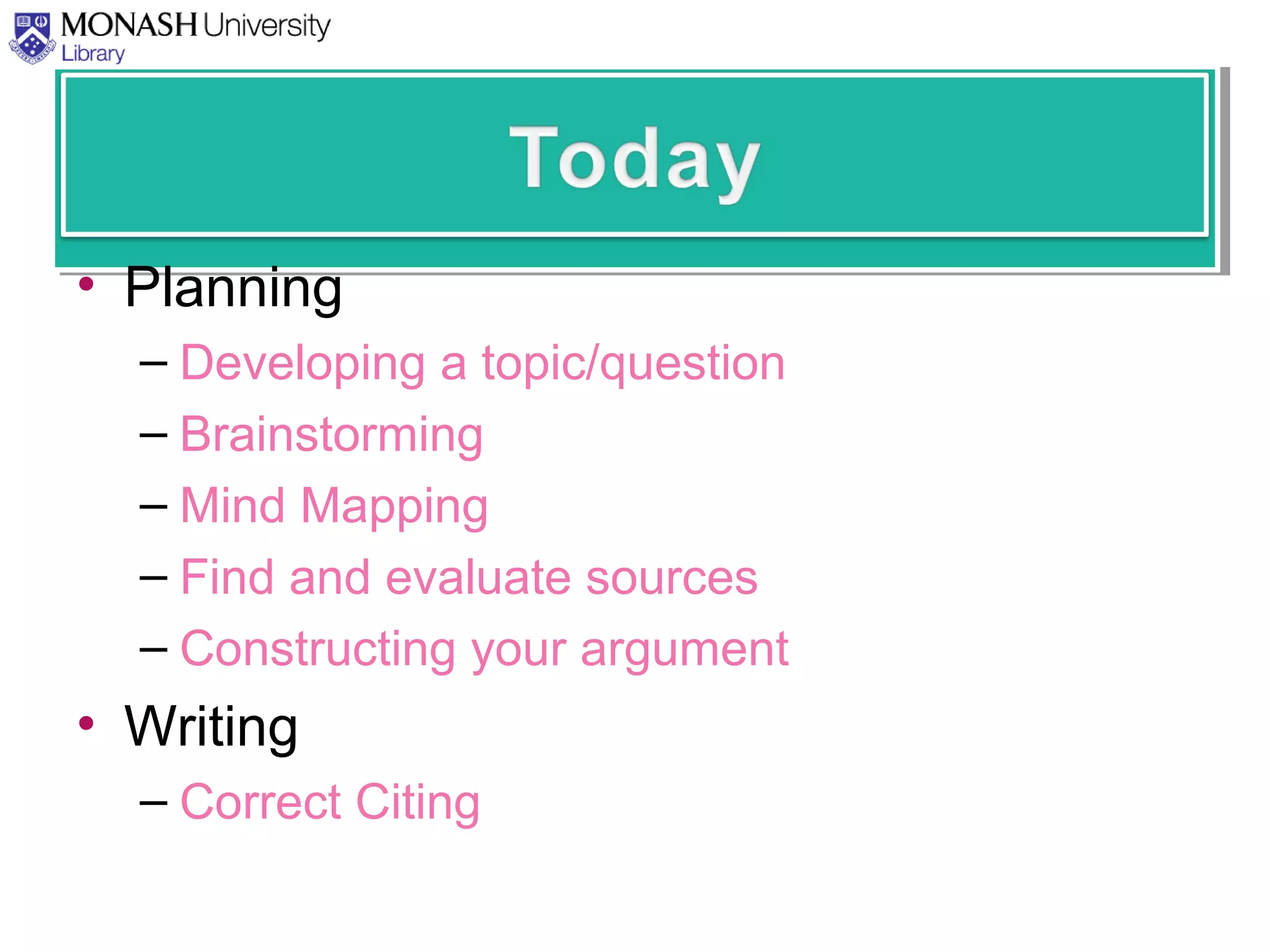 MONASH University
Library

Today

• Planning
– Developing a topic/question
– Brainstorming
– Mind Mapping
– Find and evaluate sources
– Constructing your argument
• Writing
– Correct Citing